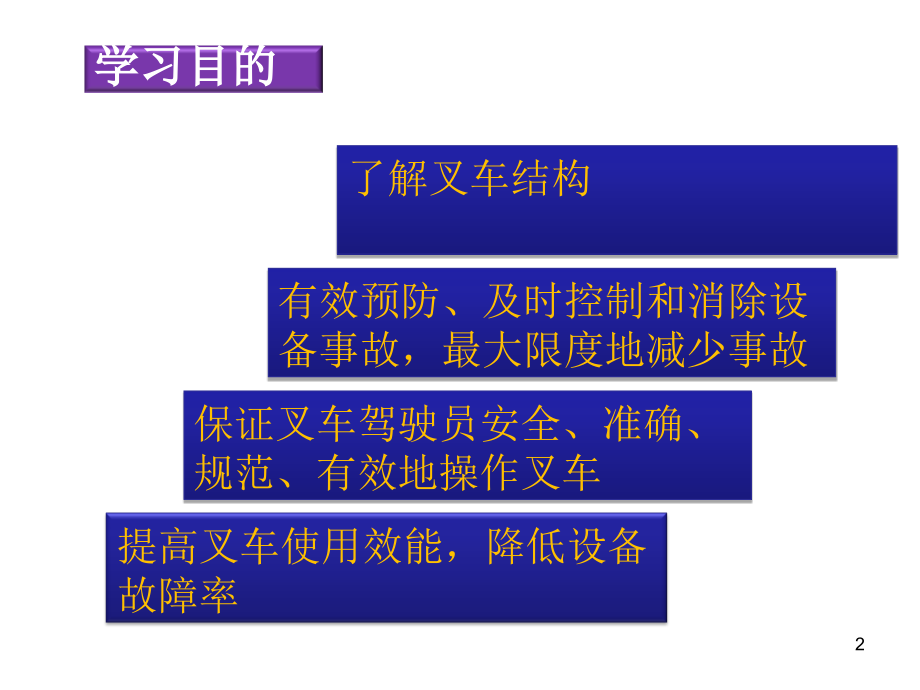 学习目的

了解叉车结构

有效预防、及时控制和消除设备事故，最大限度地减少事故

保证叉车驾驶员安全、准确、规范、有效地操作叉车

提高叉车使用效能，降低设备故障率

2